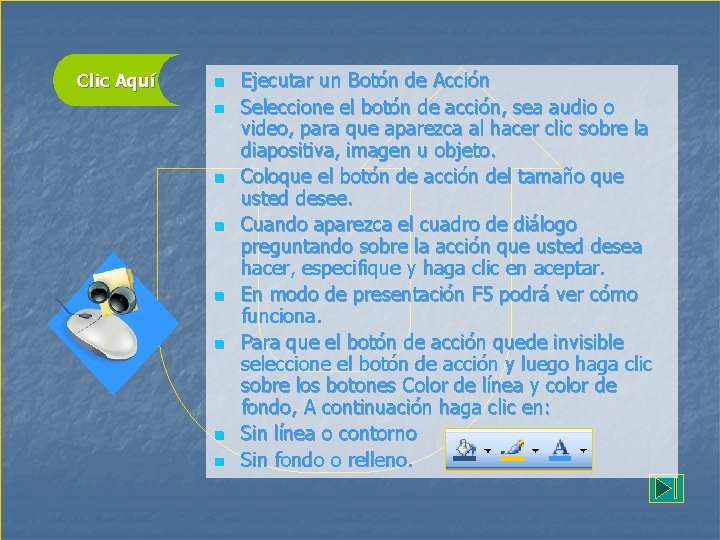 Clic Aquí

- Ejecutar un Botón de Acción
- Seleccione el botón de acción, sea audio o video, para que aparezca al hacer clic sobre la diapositiva, imagen u objeto.
- Coloque el botón de acción del tamaño que usted desee.
- Cuando aparezca el cuadro de diálogo preguntando sobre la acción que usted desea hacer, especifique y haga clic en aceptar.
- En modo de presentación F5 podrá ver cómo funciona.
- Para que el botón de acción quede invisible seleccione el botón de acción y luego haga clic sobre los botones Color de línea y color de fondo, A continuación haga clic en:
- Sin línea o contorno
- Sin fondo o relleno.

A